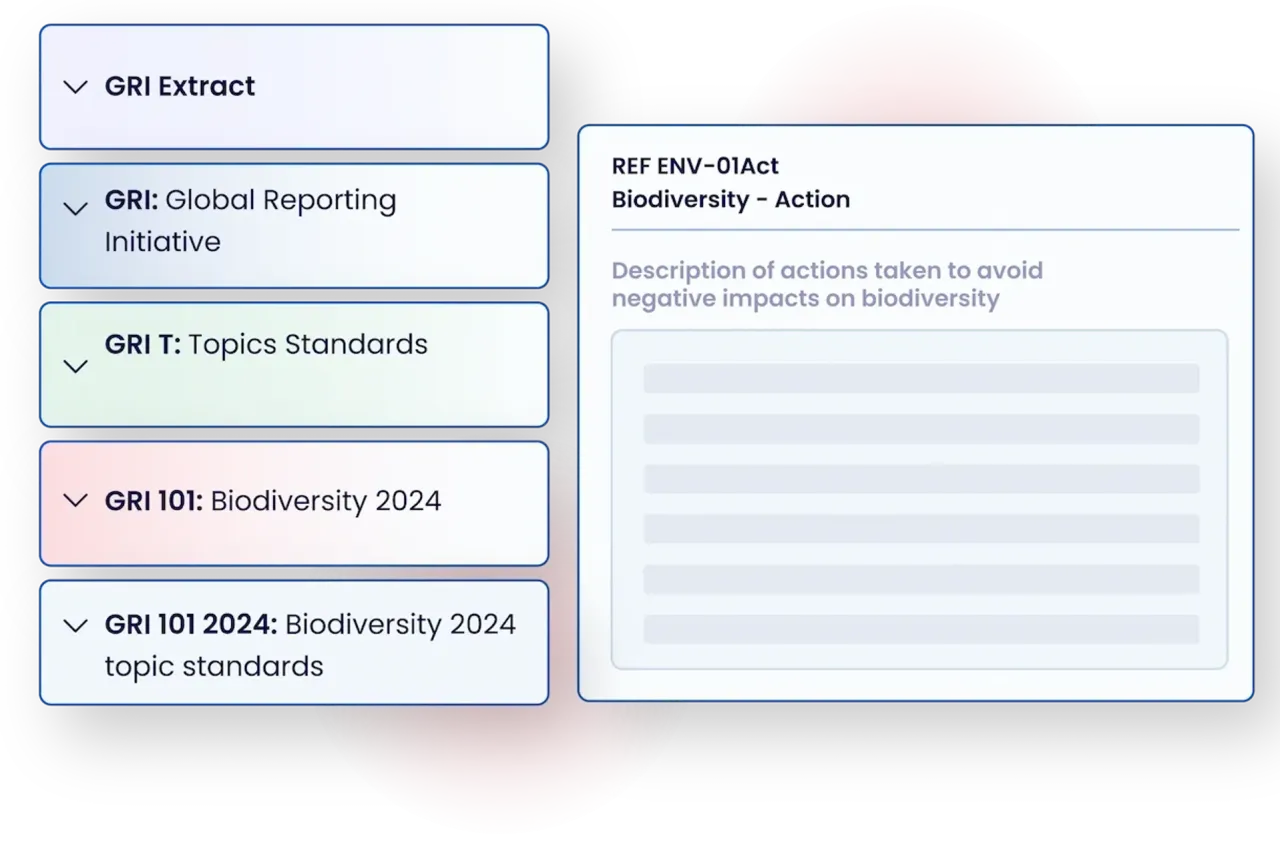 GRI Extract

GRI: Global Reporting Initiative

GRI T: Topics Standards

GRI 101: Biodiversity 2024

GRI 101 2024: Biodiversity 2024 topic standards

REF ENV-01Act
Biodiversity - Action

Description of actions taken to avoid negative impacts on biodiversity